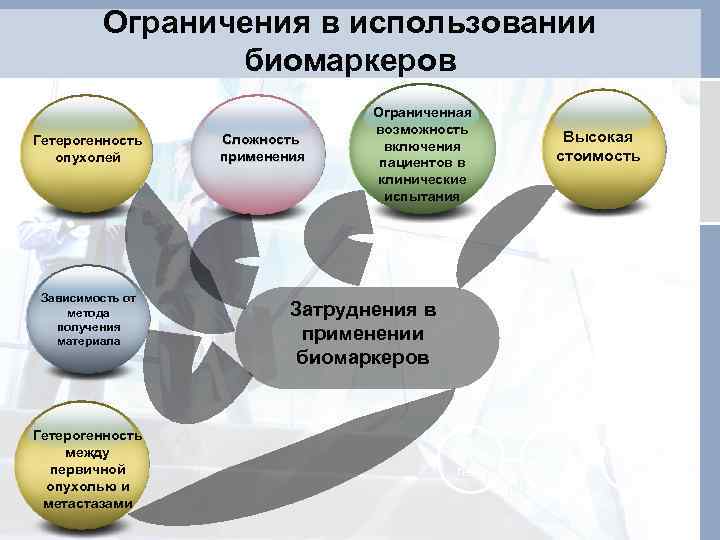 Ограничения в использовании биомаркеров

Гетерогенность опухолей

Сложность применения

Ограниченная возможность включения пациентов в клинические испытания

Высокая стоимость

Зависимость от метода получения материала

Затруднения в применении биомаркеров

Гетерогенность между первичной опухолью и метастазами